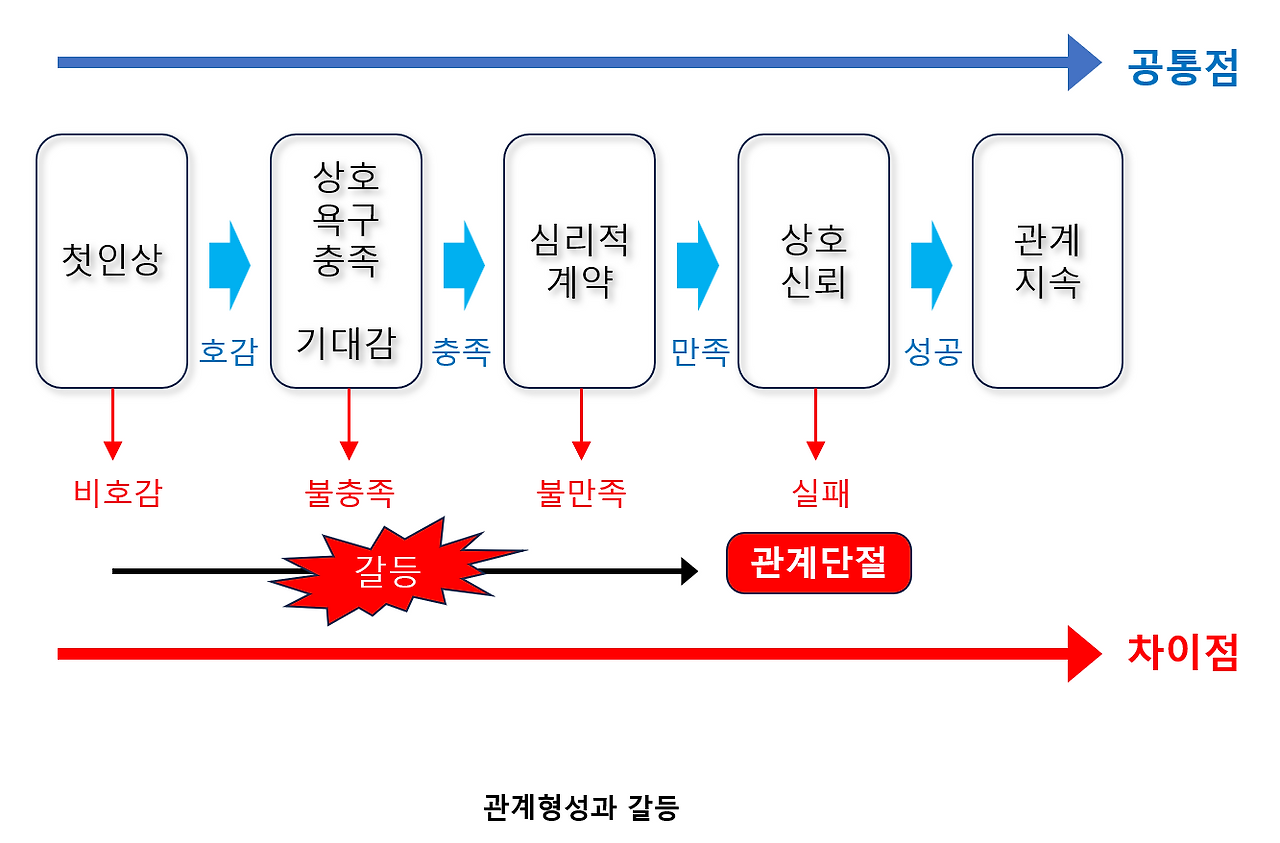 공통점

첫인상

호감

상호
욕구
충족

기대감

충족

심리적
계약

만족

상호
신뢰

성공

관계
지속

비호감

불충족

불만족

실패

갈등

관계단절

차이점

관계형성과 갈등